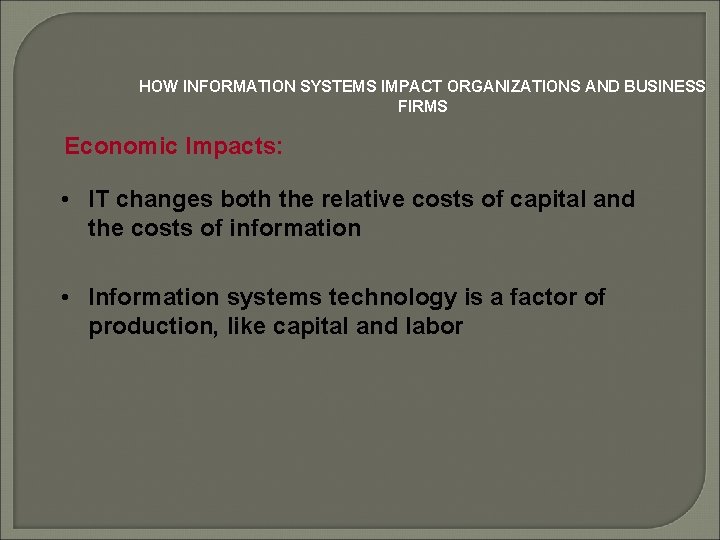 HOW INFORMATION SYSTEMS IMPACT ORGANIZATIONS AND BUSINESS FIRMS

Economic Impacts:

• IT changes both the relative costs of capital and the costs of information

• Information systems technology is a factor of production, like capital and labor